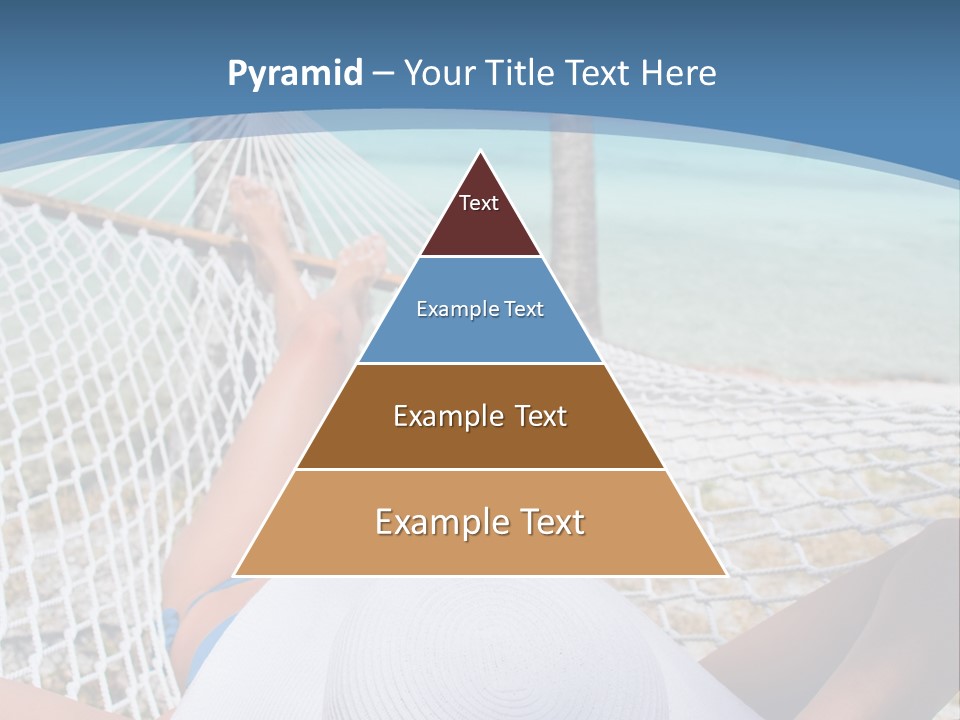 Pyramid – Your Title Text Here

Text

Example Text

Example Text

Example Text